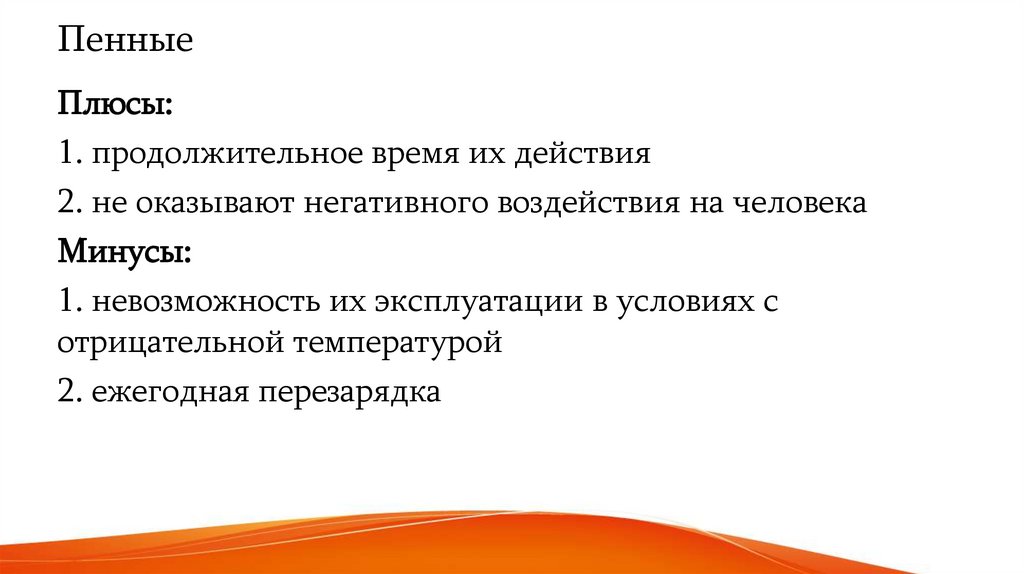 Пенные

Плюсы:

1. продолжительное время их действия

2. не оказывают негативного воздействия на человека

Минусы:

1. невозможность их эксплуатации в условиях с отрицательной температурой

2. ежегодная перезарядка